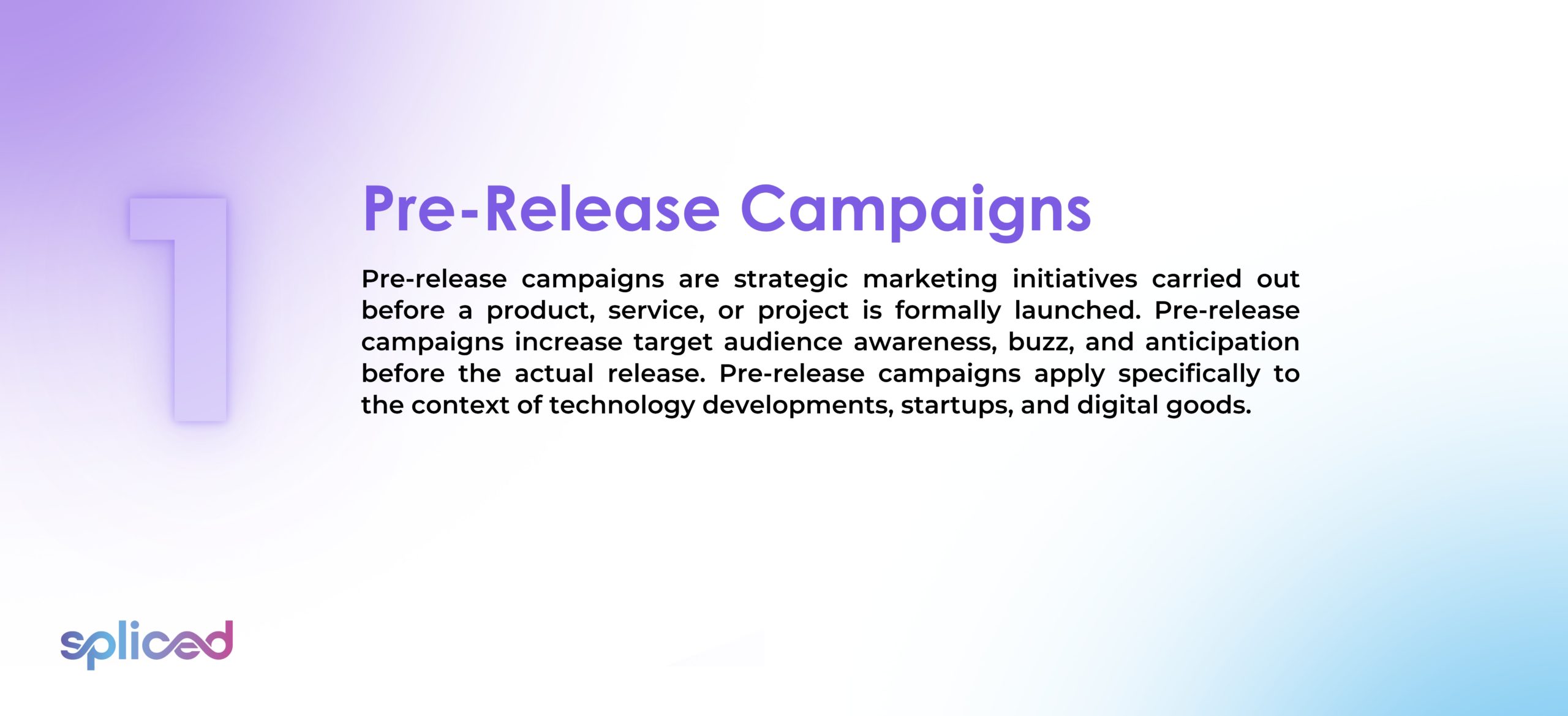 1

Pre-Release Campaigns

Pre-release campaigns are strategic marketing initiatives carried out before a product, service, or project is formally launched. Pre-release campaigns increase target audience awareness, buzz, and anticipation before the actual release. Pre-release campaigns apply specifically to the context of technology developments, startups, and digital goods.

spliced